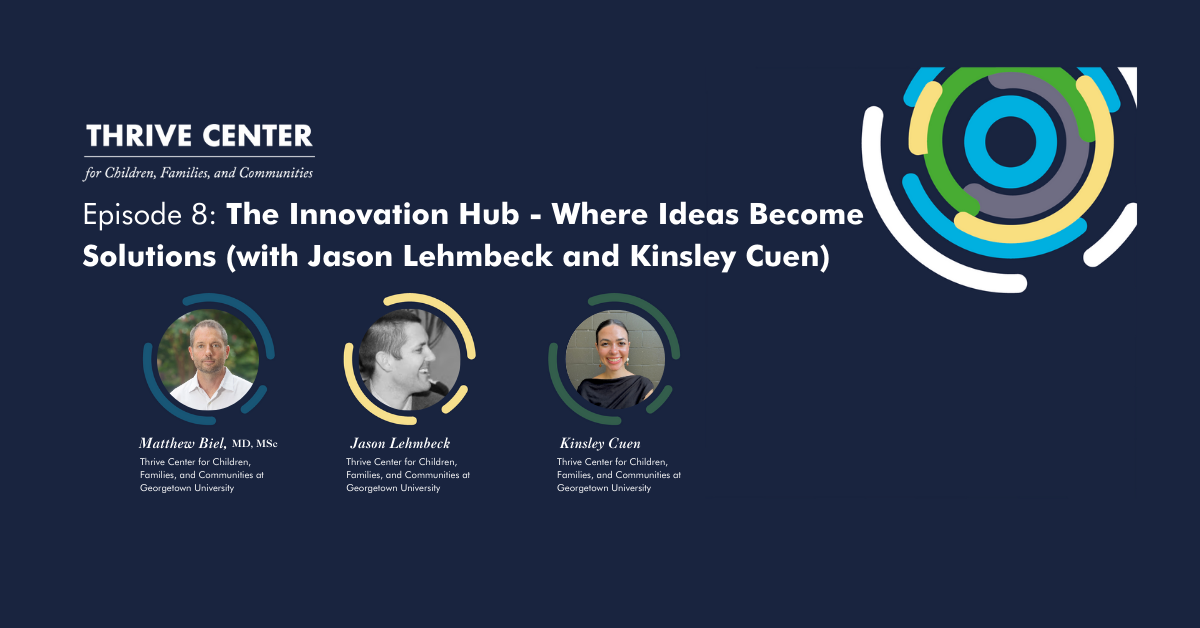 THRIVE CENTER
for Children, Families, and Communities

Episode 8: The Innovation Hub - Where Ideas Become Solutions (with Jason Lehmbeck and Kinsley Cuen)

Matthew Biel, MD, MSc
Thrive Center for Children, Families, and Communities at Georgetown University

Jason Lehmbeck
Thrive Center for Children, Families, and Communities at Georgetown University

Kinsley Cuen
Thrive Center for Children, Families, and Communities at Georgetown University